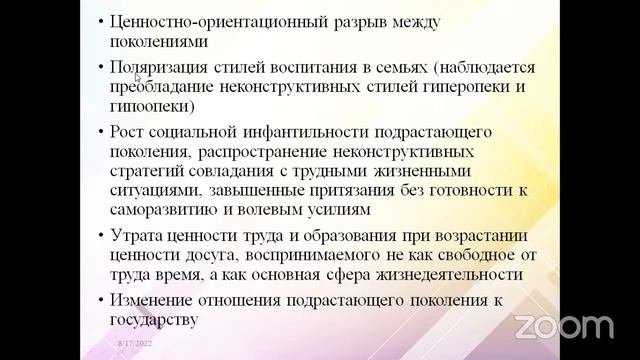 • Ценностно-ориентационный разрыв между поколениями

• Поляризация стилей воспитания в семьях (наблюдается преобладание неконструктивных стилей гиперопеки и гипоопеки)

• Рост социальной инфантильности подрастающего поколения, распространение неконструктивных стратегий совладания с трудными жизненными ситуациями, завышенные притязания без готовности к саморазвитию и волевым усилиям

• Утрата ценности труда и образования при возрастании ценности досуга, воспринимаемого не как свободное от труда время, а как основная сфера жизнедеятельности

• Изменение отношения подрастающего поколения к государству

8/17/2022

zoom